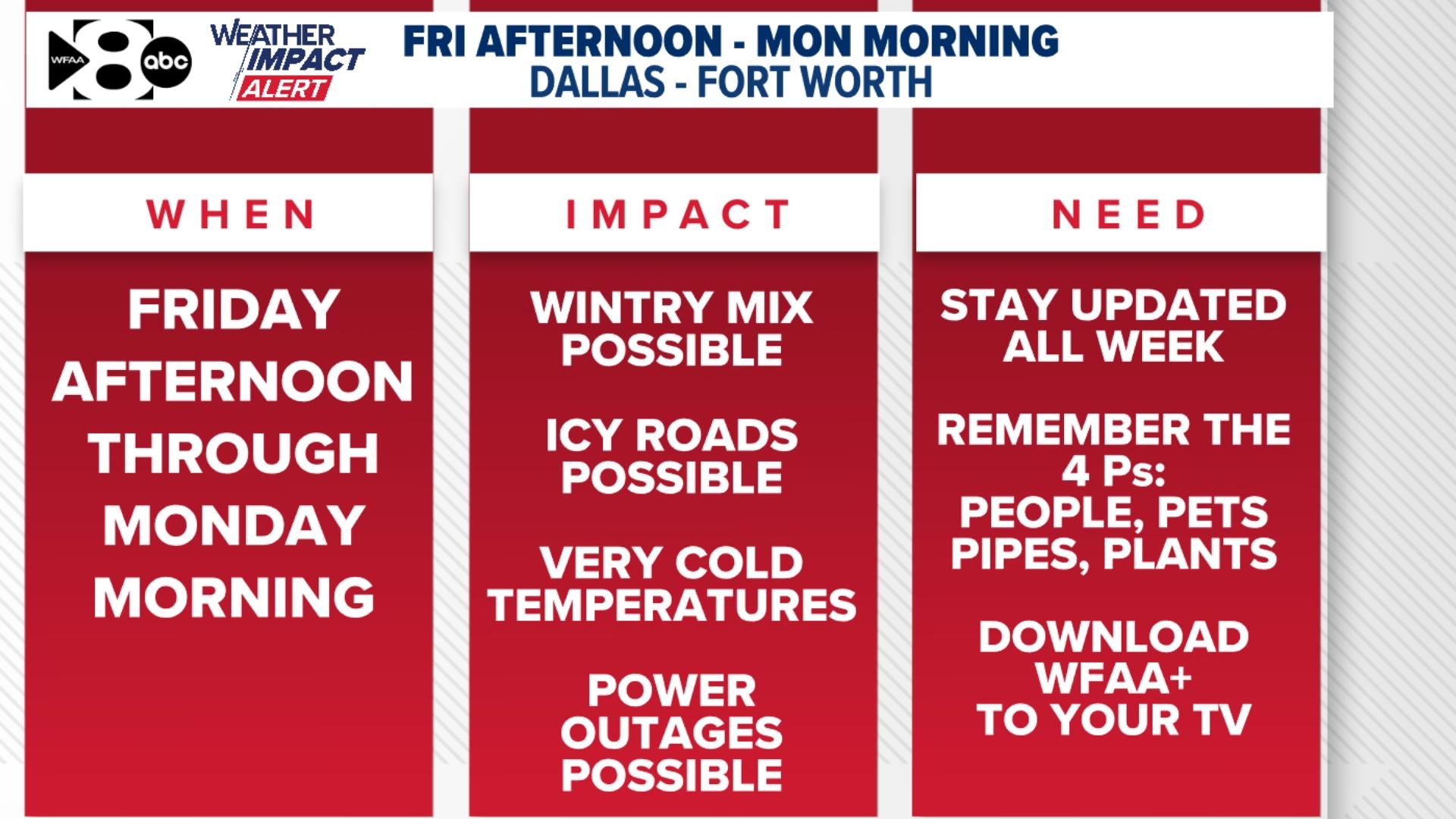 WFAA 8 abc

WEATHER IMPACT ALERT

FRI AFTERNOON - MON MORNING
DALLAS - FORT WORTH

WHEN

FRIDAY AFTERNOON THROUGH MONDAY MORNING

IMPACT

WINTRY MIX POSSIBLE

ICY ROADS POSSIBLE

VERY COLD TEMPERATURES

POWER OUTAGES POSSIBLE

NEED

STAY UPDATED ALL WEEK

REMEMBER THE 4 Ps: PEOPLE, PETS PIPES, PLANTS

DOWNLOAD WFAA+ TO YOUR TV